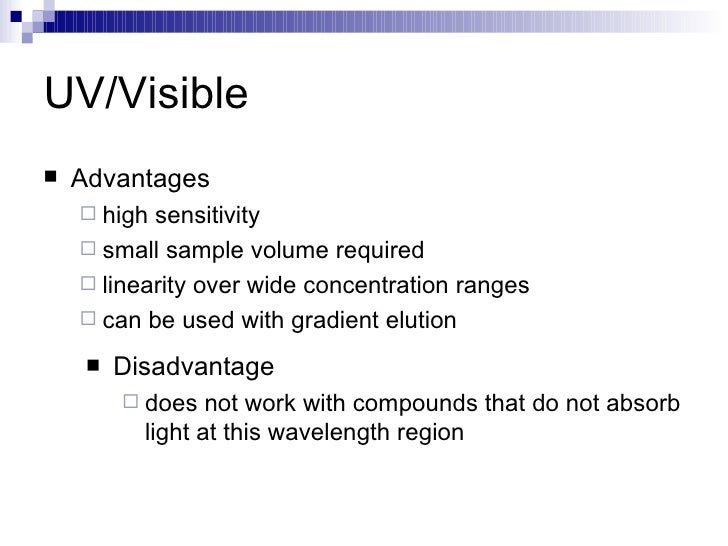 UV/Visible

■ Advantages
□ high sensitivity
□ small sample volume required
□ linearity over wide concentration ranges
□ can be used with gradient elution

■ Disadvantage
□ does not work with compounds that do not absorb light at this wavelength region